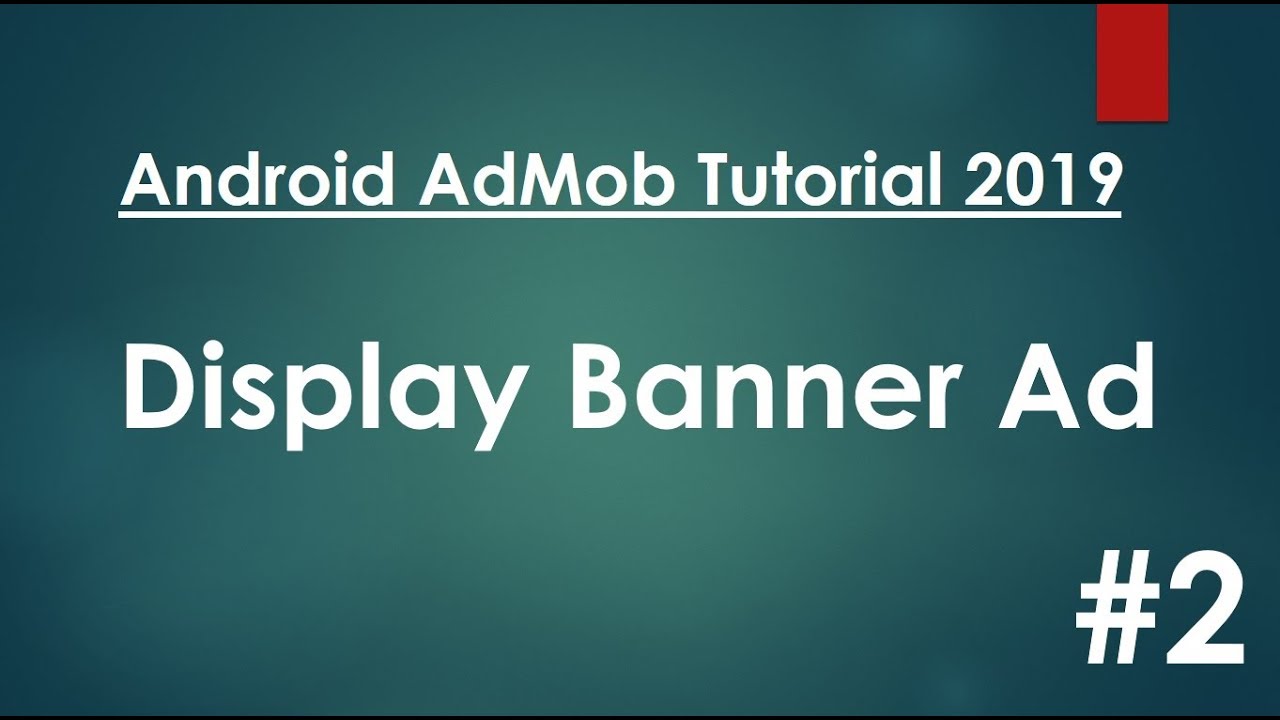 Android AdMob Tutorial 2019

Display Banner Ad

#2